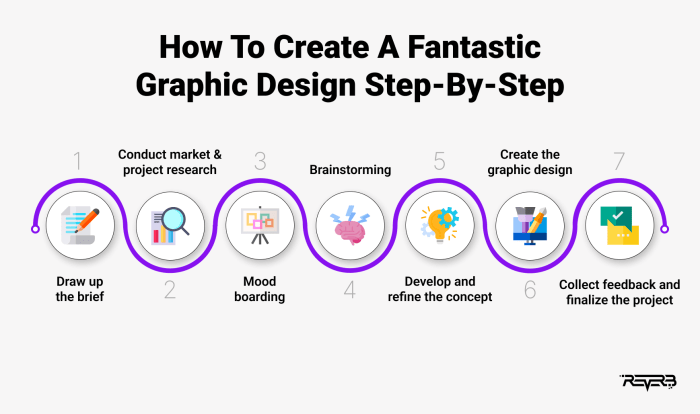 How To Create A Fantastic Graphic Design Step-By-Step

1

Draw up the brief

Conduct market & project research

2

3

Mood boarding

Brainstorming

4

5

Develop and refine the concept

Create the graphic design

6

7

Collect feedback and finalize the project

REVERB